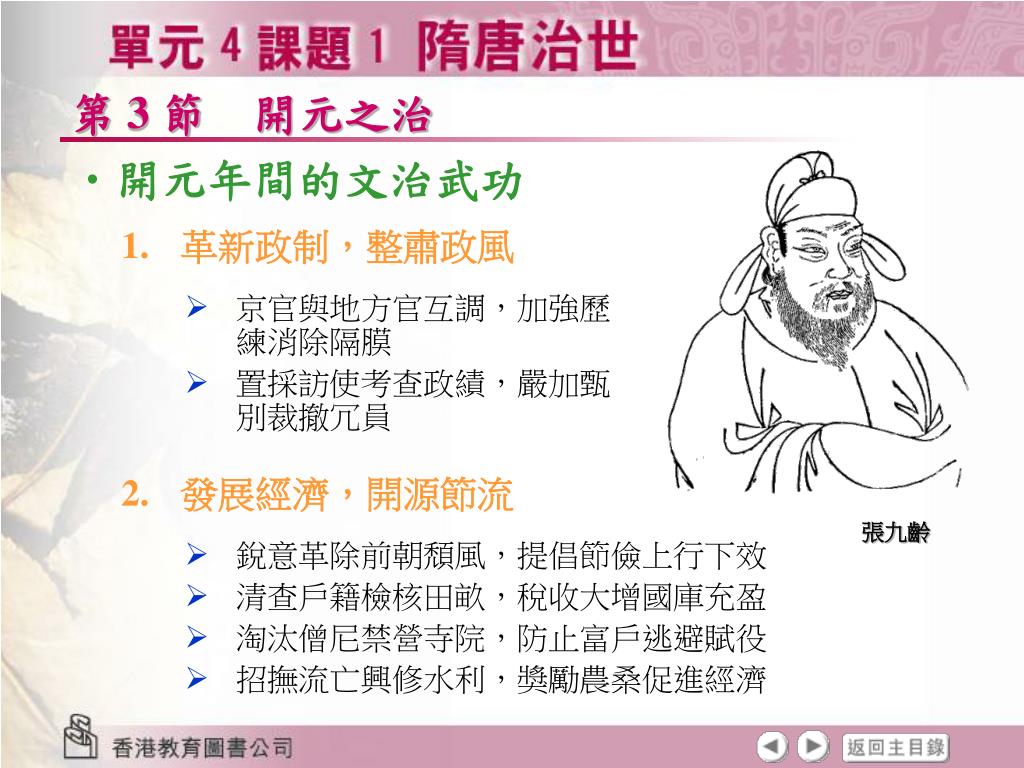 單元 4 課題 1 隋唐治世

第 3 節　開元之治

• 開元年間的文治武功

1. 革新政制，整肅政風

➢ 京官與地方官互調，加強歷練消除隔膜

➢ 置採訪使考查政績，嚴加甄別裁撤冗員

2. 發展經濟，開源節流

➢ 銳意革除前朝頹風，提倡節儉上行下效

➢ 清查戶籍檢核田畝，稅收大增國庫充盈

➢ 淘汰僧尼禁營寺院，防止富戶逃避賦役

➢ 招撫流亡興修水利，獎勵農桑促進經濟

張九齡

香港教育圖書公司

返回主目錄